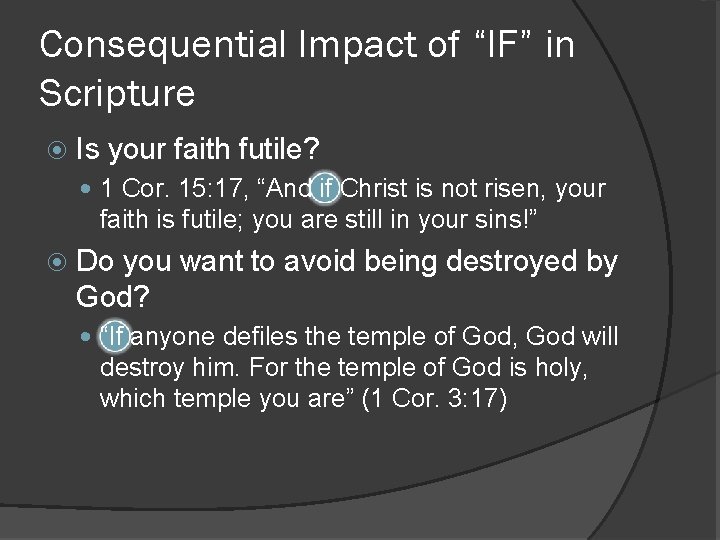 Consequential Impact of “IF” in Scripture

Is your faith futile?

1 Cor. 15:17, “And if Christ is not risen, your faith is futile; you are still in your sins!”

Do you want to avoid being destroyed by God?

“If anyone defiles the temple of God, God will destroy him. For the temple of God is holy, which temple you are” (1 Cor. 3:17)